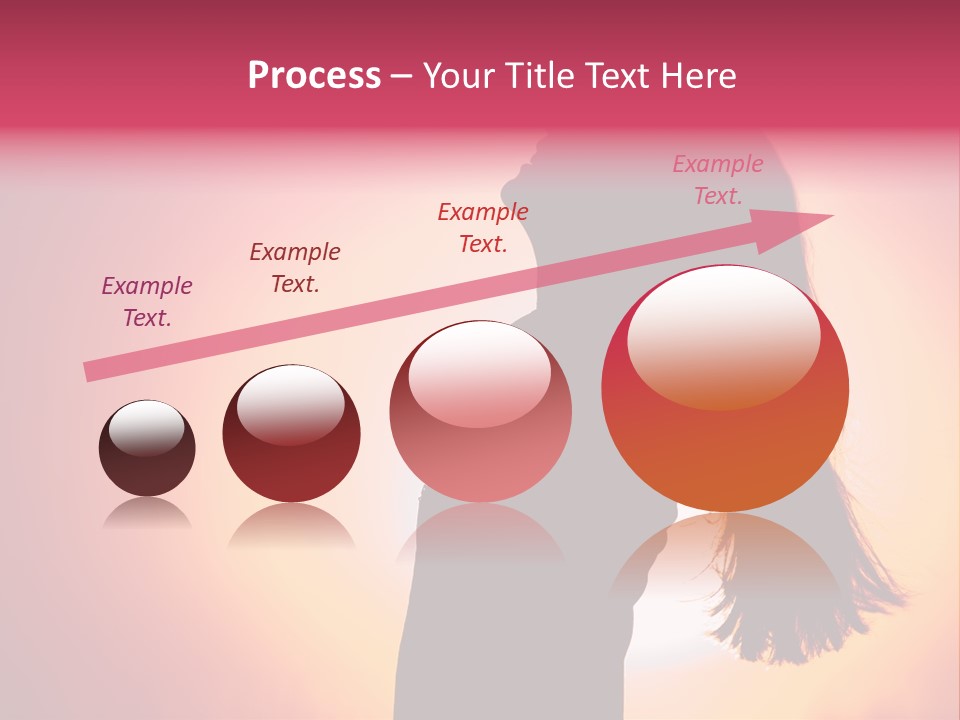 Process – Your Title Text Here

Example Text.

Example Text.

Example Text.

Example Text.